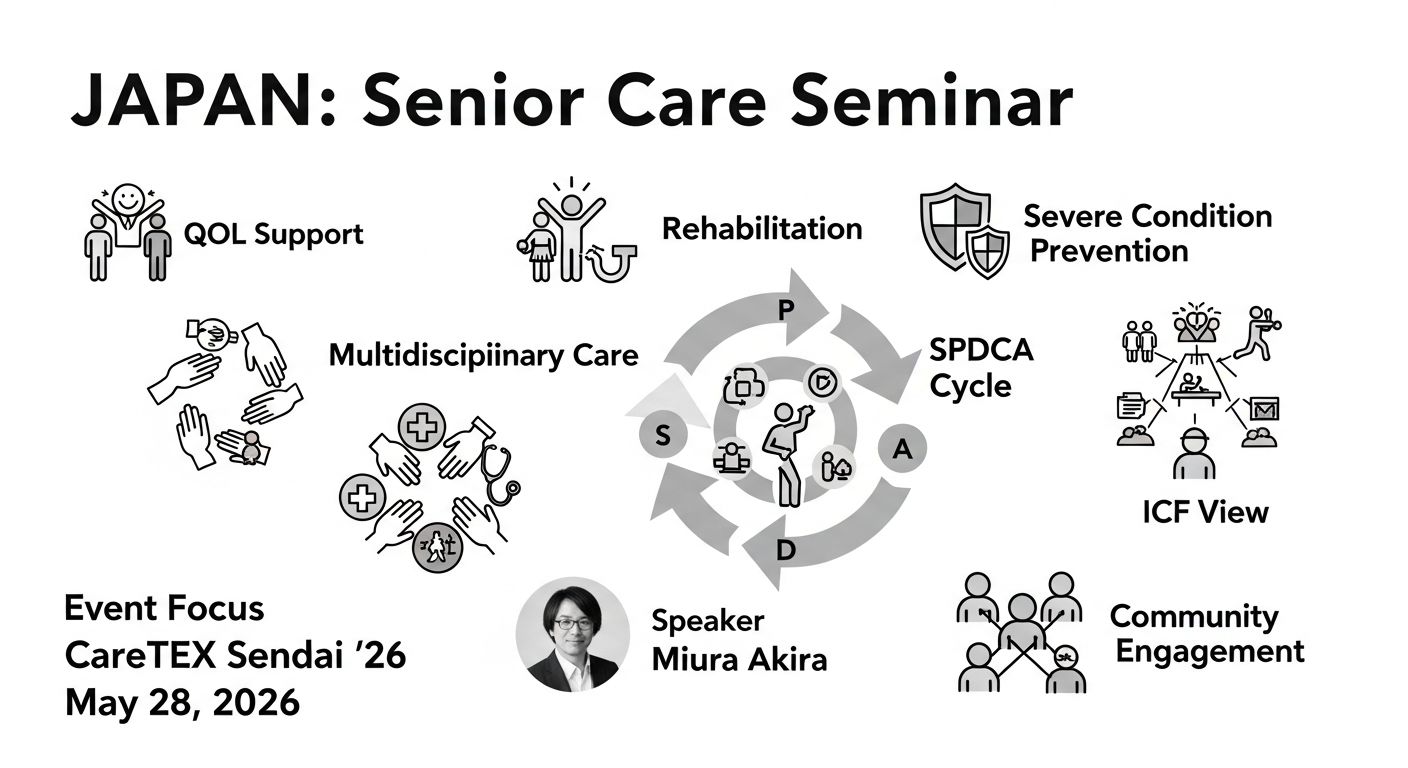 JAPAN: Senior Care Seminar

QOL Support

Rehabilitation

Severe Condition Prevention

Multidiscipiinary Care

P

SPDCA Cycle

S

A

D

ICF View

Event Focus
CareTEX Sendai '26
May 28, 2026

Speaker
Miura Akira

Community Engagement